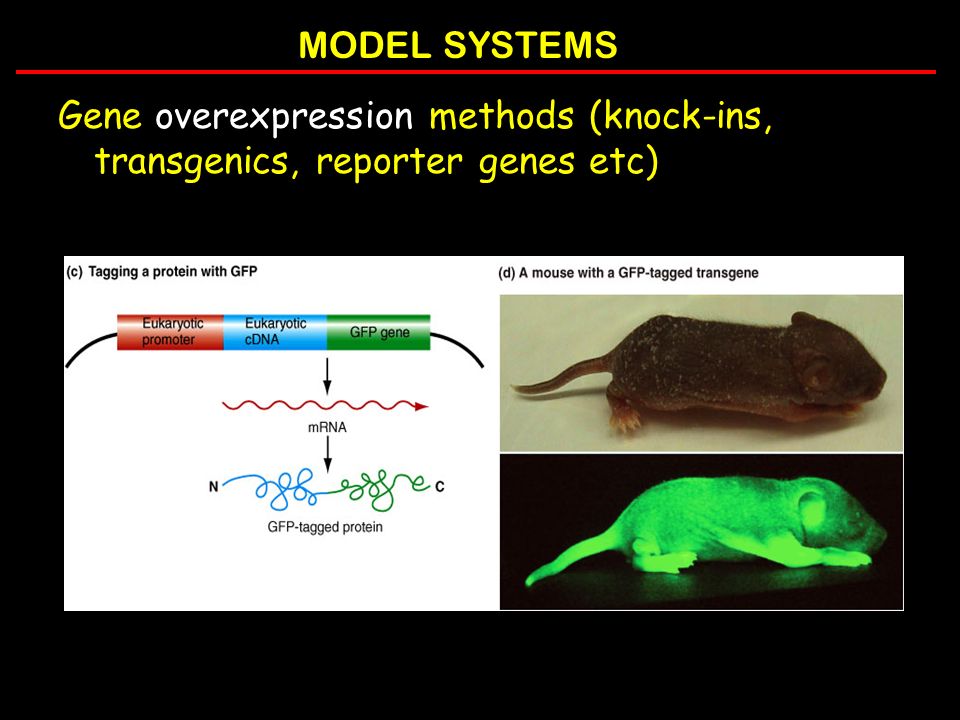 MODEL SYSTEMS

Gene overexpression methods (knock-ins, transgenics, reporter genes etc)

(c) Tagging a protein with GFP

Eukaryotic promoter

Eukaryotic cDNA

GFP gene

mRNA

N

C

GFP-tagged protein

(d) A mouse with a GFP-tagged transgene